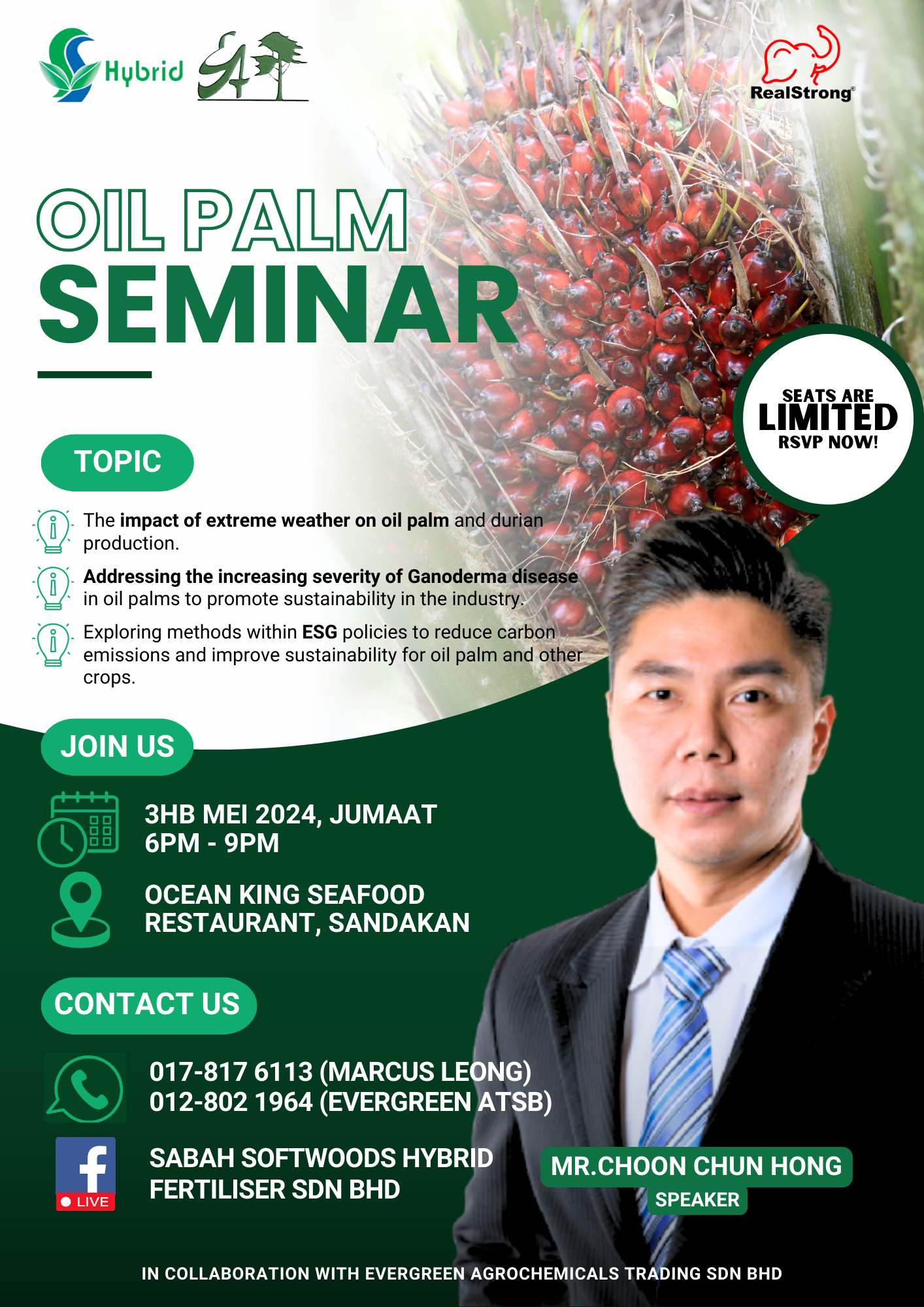 Hybrid

RealStrong®

OIL PALM
SEMINAR

SEATS ARE
LIMITED
RSVP NOW!

TOPIC

The impact of extreme weather on oil palm and durian production.

Addressing the increasing severity of Ganoderma disease in oil palms to promote sustainability in the industry.

Exploring methods within ESG policies to reduce carbon emissions and improve sustainability for oil palm and other crops.

JOIN US

3HB MEI 2024, JUMAAT
6PM - 9PM

OCEAN KING SEAFOOD
RESTAURANT, SANDAKAN

CONTACT US

017-817 6113 (MARCUS LEONG)
012-802 1964 (EVERGREEN ATSB)

LIVE

SABAH SOFTWOODS HYBRID
FERTILISER SDN BHD

MR.CHOON CHUN HONG
SPEAKER

IN COLLABORATION WITH EVERGREEN AGROCHEMICALS TRADING SDN BHD